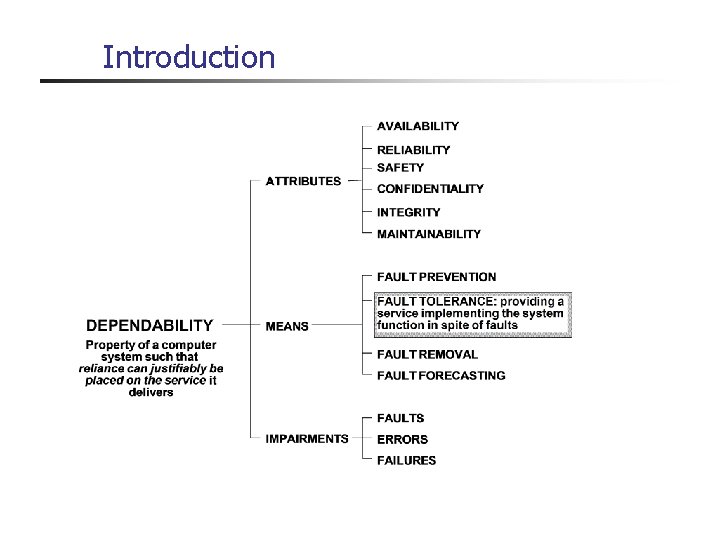 Introduction

DEPENDABILITY

Property of a computer system such that reliance can justifiably be placed on the service it delivers

ATTRIBUTES

AVAILABILITY

RELIABILITY

SAFETY

CONFIDENTIALITY

INTEGRITY

MAINTAINABILITY

MEANS

FAULT PREVENTION

FAULT TOLERANCE: providing a service implementing the system function in spite of faults

FAULT REMOVAL

FAULT FORECASTING

IMPAIRMENTS

FAULTS

ERRORS

FAILURES